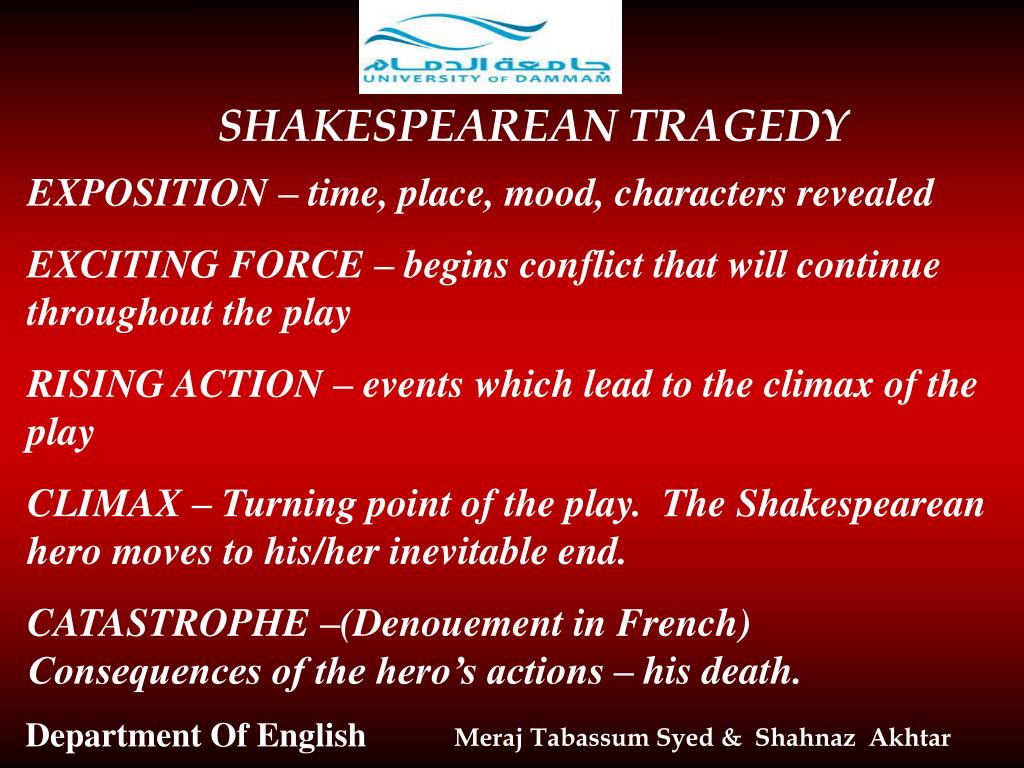 جامعة الدمام
UNIVERSITY OF DAMMAM

SHAKESPEAREAN TRAGEDY

EXPOSITION – time, place, mood, characters revealed

EXCITING FORCE – begins conflict that will continue throughout the play

RISING ACTION – events which lead to the climax of the play

CLIMAX – Turning point of the play. The Shakespearean hero moves to his/her inevitable end.

CATASTROPHE –(Denouement in French) Consequences of the hero’s actions – his death.

Department Of English

Meraj Tabassum Syed & Shahnaz Akhtar